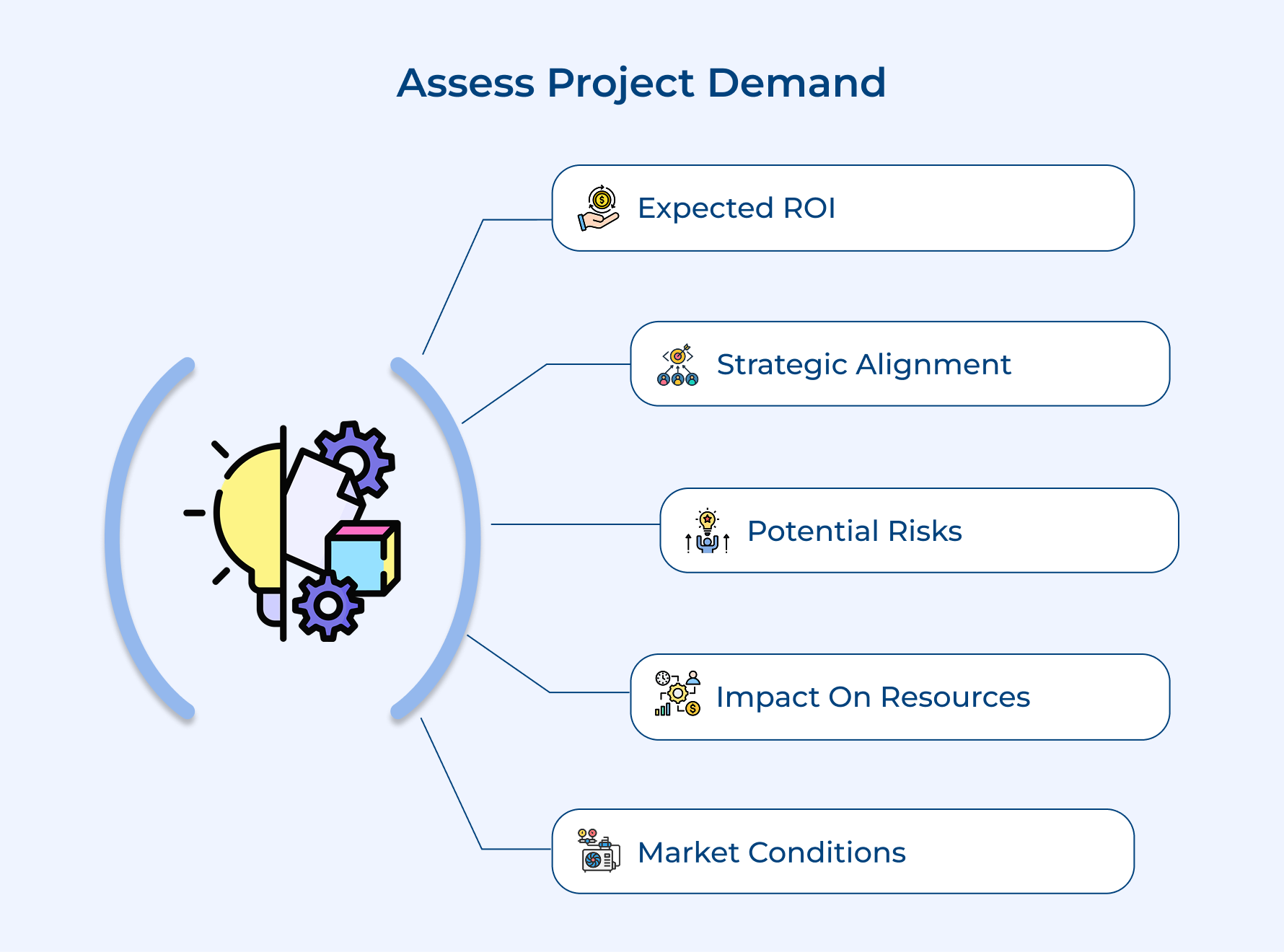 Assess Project Demand

Expected ROI

Strategic Alignment

Potential Risks

Impact On Resources

Market Conditions